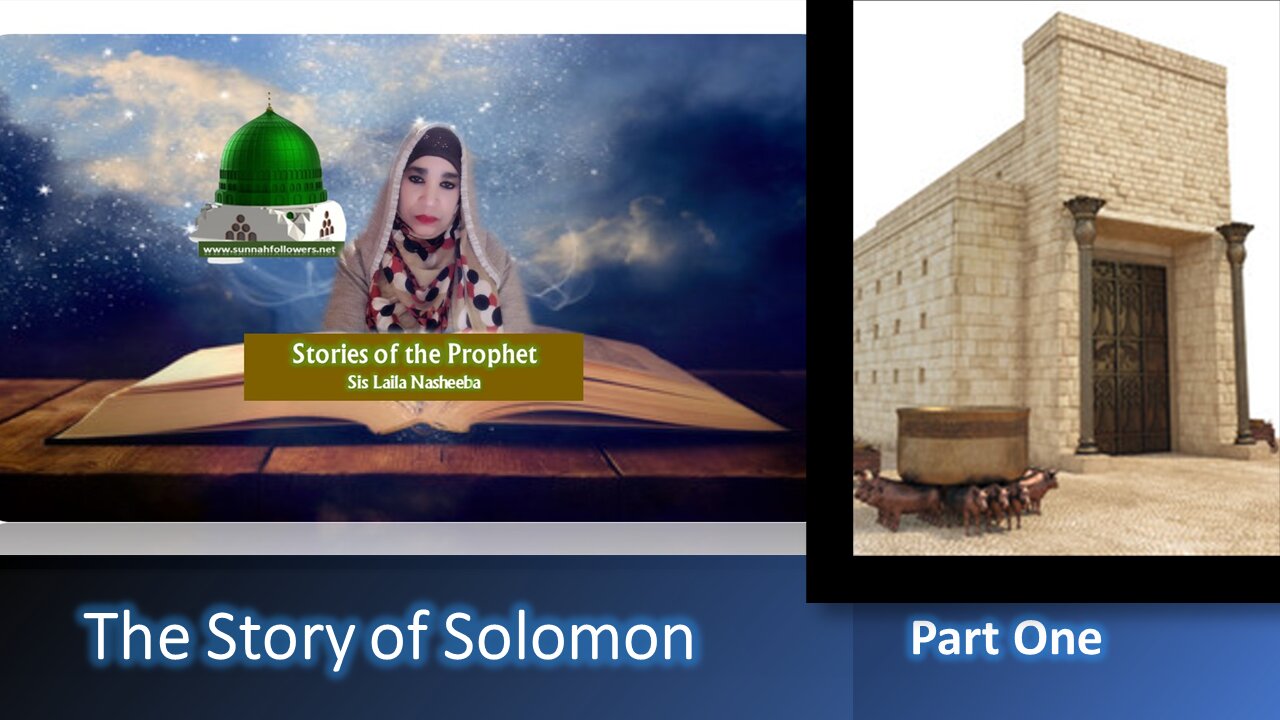 www.sunnahfollowers.net

Stories of the Prophet
Sis Laila Nasheeba

The Story of Solomon

Part One